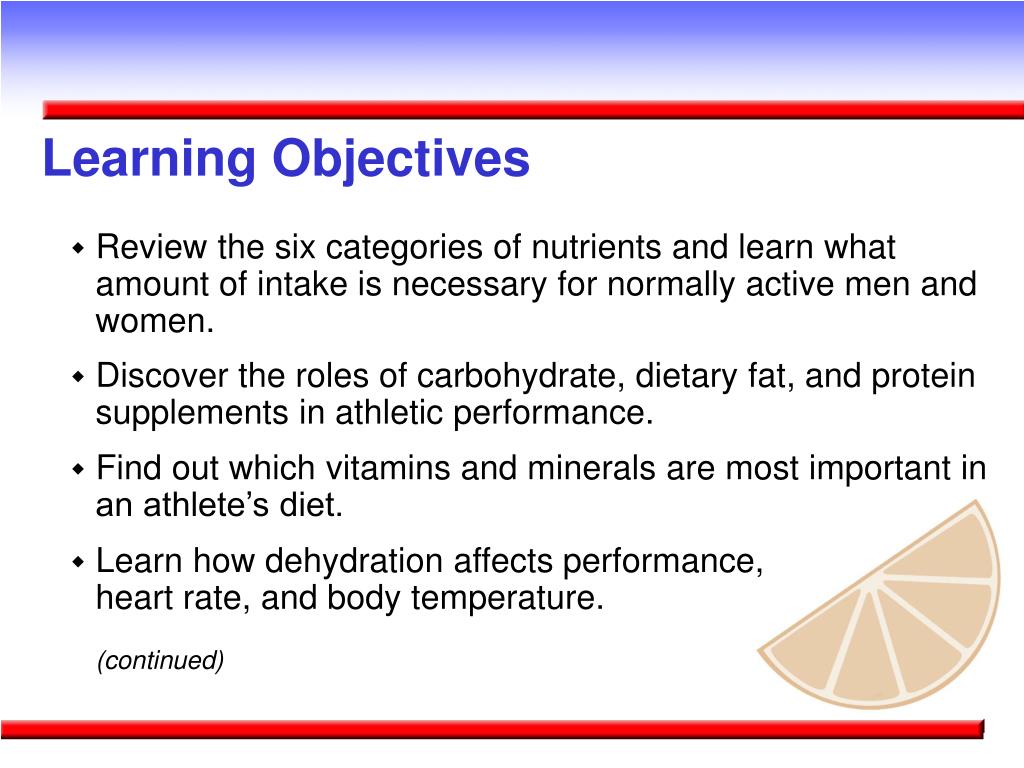 Learning Objectives

Review the six categories of nutrients and learn what amount of intake is necessary for normally active men and women.

Discover the roles of carbohydrate, dietary fat, and protein supplements in athletic performance.

Find out which vitamins and minerals are most important in an athlete's diet.

Learn how dehydration affects performance, heart rate, and body temperature.

(continued)